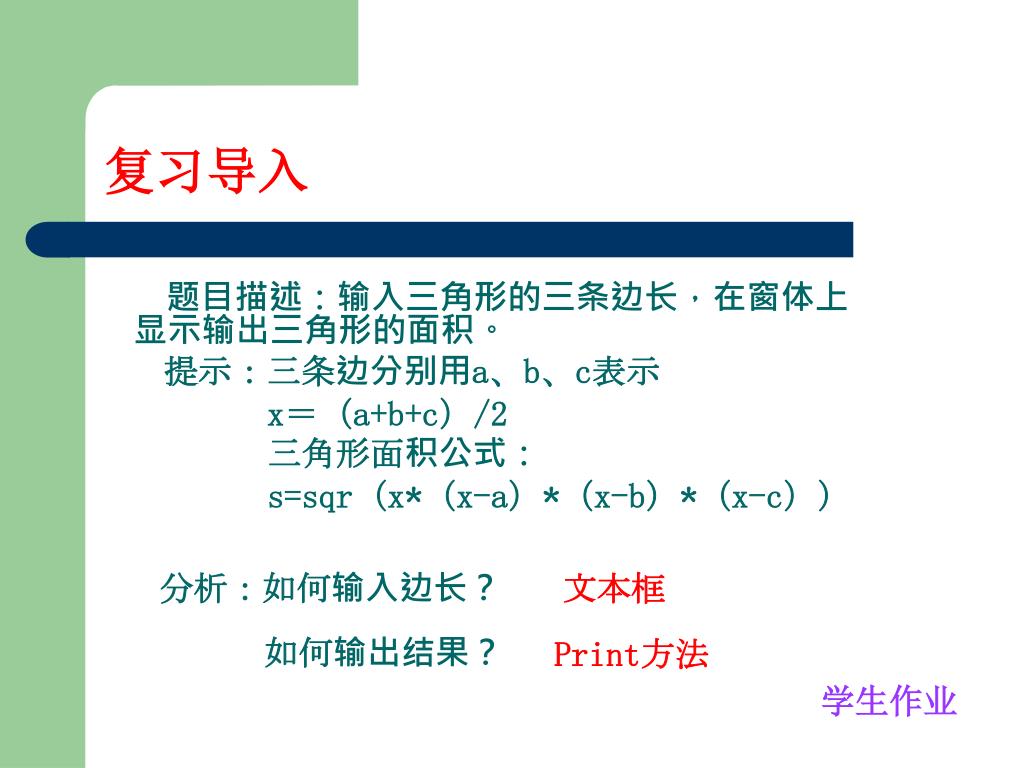 复习导入

题目描述：输入三角形的三条边长，在窗体上显示输出三角形的面积。

提示：三条边分别用a、b、c表示
x＝（a+b+c）/2
三角形面积公式：
s=sqr（x*（x-a）*（x-b）*（x-c））

分析：如何输入边长？ 文本框

如何输出结果？ Print方法

学生作业